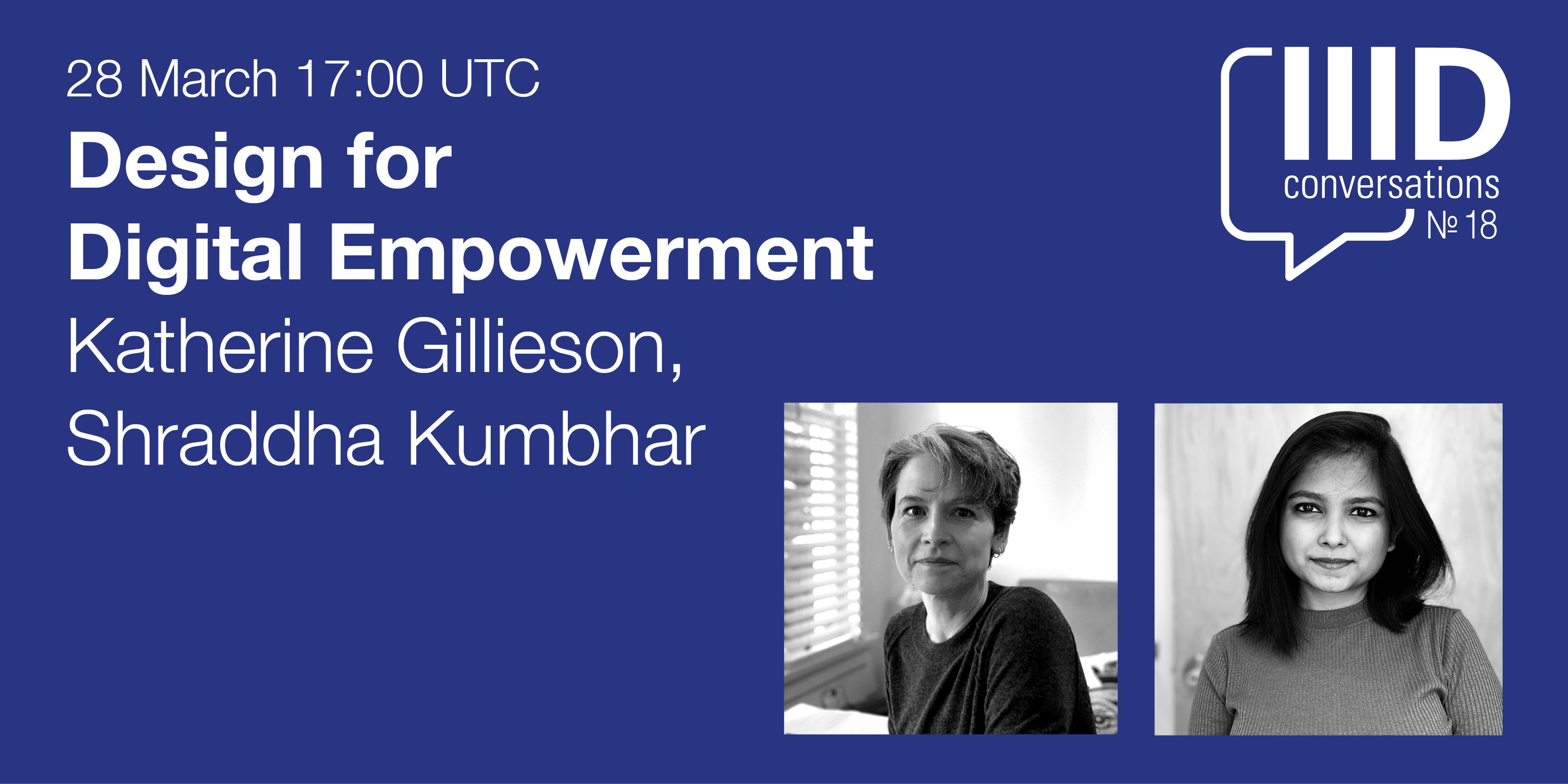 28 March 17:00 UTC

Design for Digital Empowerment

Katherine Gillieson, Shraddha Kumbhar

IIID
conversations
№ 18